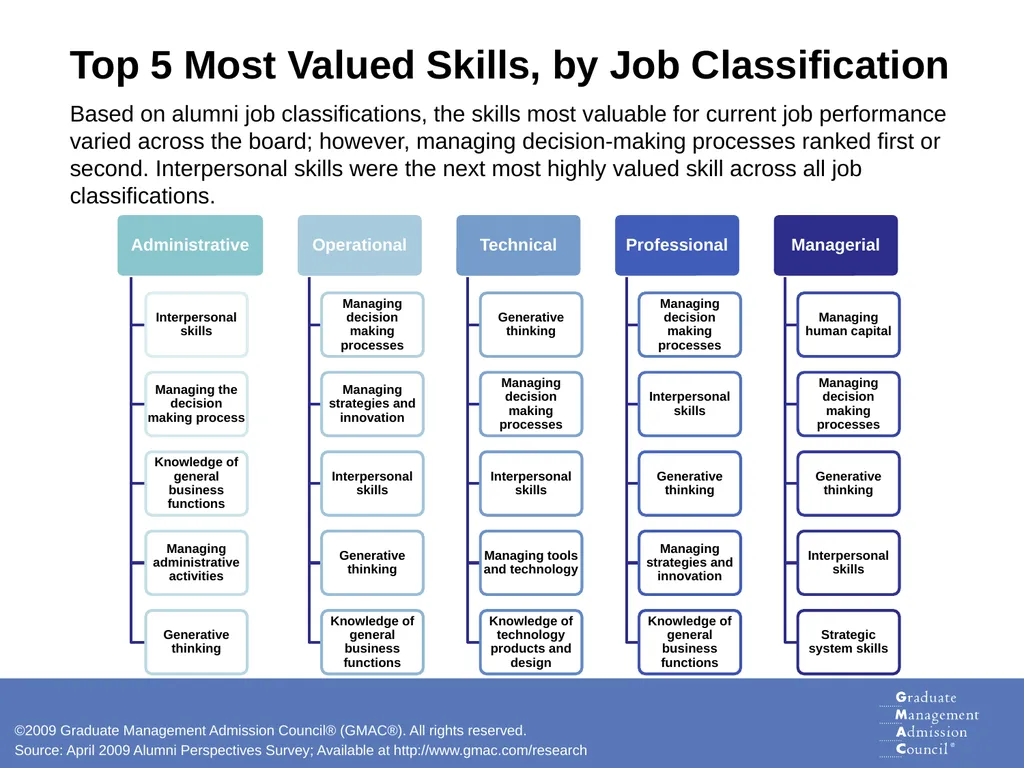 Top 5 Most Valued Skills, by Job Classification

Based on alumni job classifications, the skills most valuable for current job performance varied across the board; however, managing decision-making processes ranked first or second. Interpersonal skills were the next most highly valued skill across all job classifications.

Administrative

Interpersonal skills

Managing the decision making process

Knowledge of general business functions

Managing administrative activities

Generative thinking

Operational

Managing decision making processes

Managing strategies and innovation

Interpersonal skills

Generative thinking

Knowledge of general business functions

Technical

Generative thinking

Managing decision making processes

Interpersonal skills

Managing tools and technology

Knowledge of technology products and design

Professional

Managing decision making processes

Interpersonal skills

Generative thinking

Managing strategies and innovation

Knowledge of general business functions

Managerial

Managing human capital

Managing decision making processes

Generative thinking

Interpersonal skills

Strategic system skills

©2009 Graduate Management Admission Council® (GMAC®). All rights reserved.
Source: April 2009 Alumni Perspectives Survey; Available at http://www.gmac.com/research

Graduate Management Admission Council®